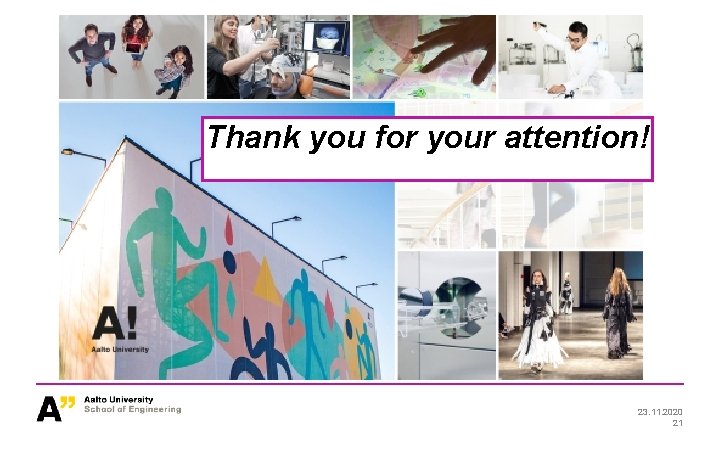 Thank you for your attention!

A!
Aalto University

A"
Aalto University
School of Engineering

23.11.2020
21